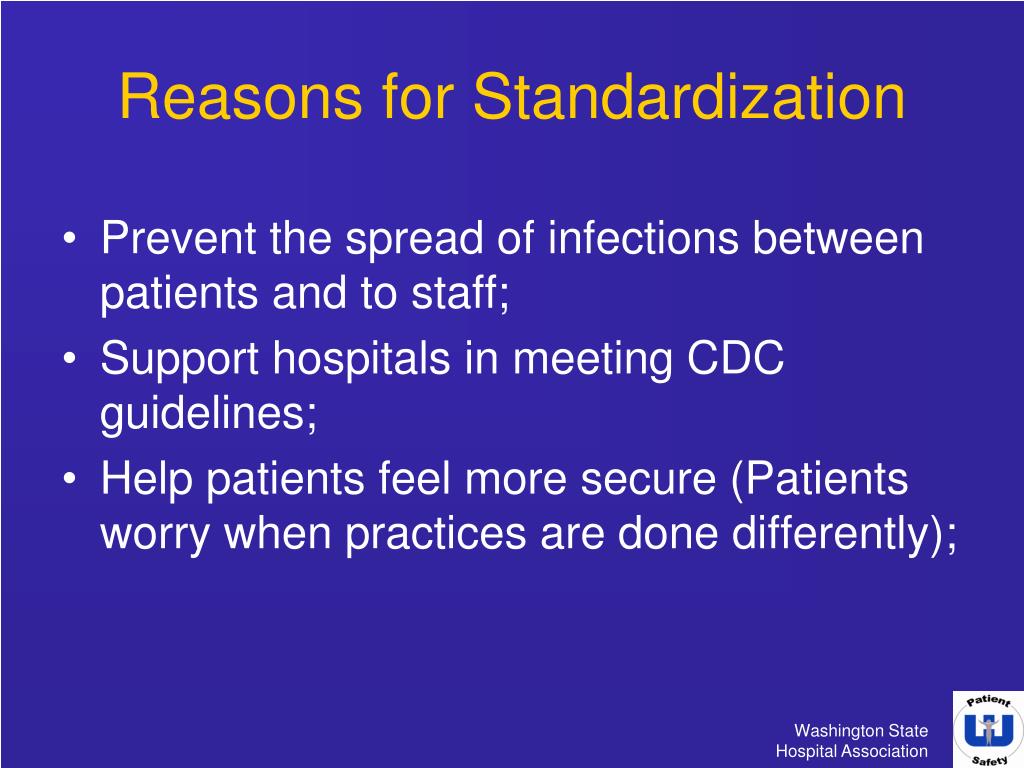 Reasons for Standardization

• Prevent the spread of infections between patients and to staff;
• Support hospitals in meeting CDC guidelines;
• Help patients feel more secure (Patients worry when practices are done differently);

Washington State
Hospital Association

Patient
Safety